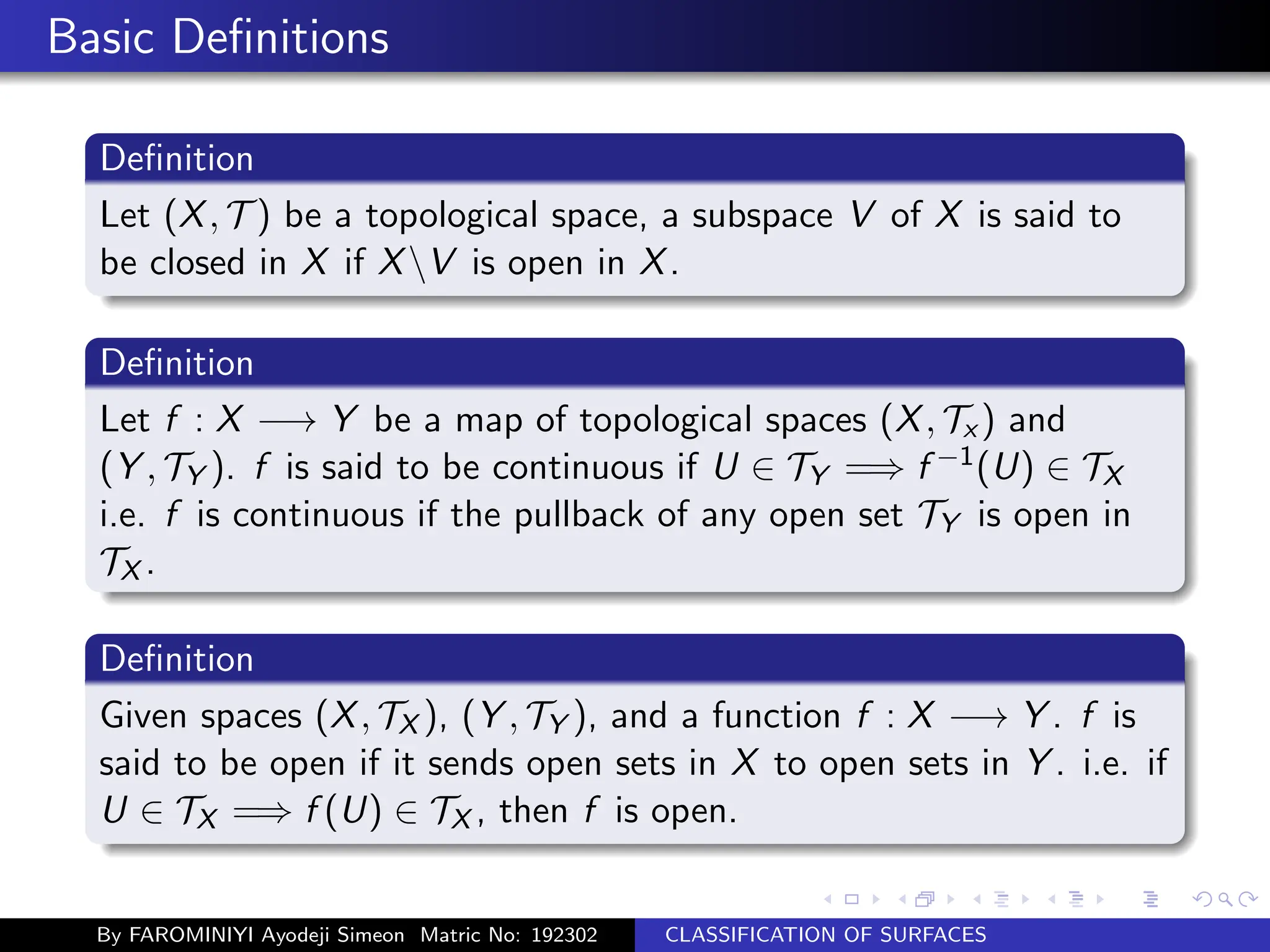 Basic Definitions

Definition

Let $(X, \mathcal{T})$ be a topological space, a subspace $V$ of $X$ is said to be closed in $X$ if $X \backslash V$ is open in $X$.

Definition

Let $f : X \longrightarrow Y$ be a map of topological spaces $(X, \mathcal{T}_x)$ and $(Y, \mathcal{T}_Y)$. $f$ is said to be continuous if $U \in \mathcal{T}_Y \Longrightarrow f^{-1}(U) \in \mathcal{T}_X$ i.e. $f$ is continuous if the pullback of any open set $\mathcal{T}_Y$ is open in $\mathcal{T}_X$.

Definition

Given spaces $(X, \mathcal{T}_X)$, $(Y, \mathcal{T}_Y)$, and a function $f : X \longrightarrow Y$. $f$ is said to be open if it sends open sets in $X$ to open sets in $Y$. i.e. if $U \in \mathcal{T}_X \Longrightarrow f(U) \in \mathcal{T}_X$, then $f$ is open.

By FAROMINIYI Ayodeji Simeon Matric No: 192302 CLASSIFICATION OF SURFACES